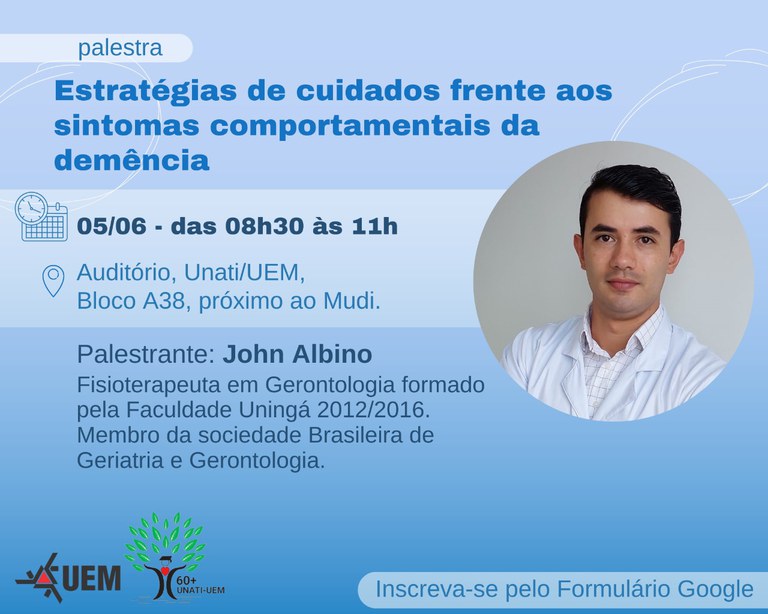 palestra

Estratégias de cuidados frente aos sintomas comportamentais da demência

05/06 - das 08h30 às 11h

Auditório, Unati/UEM, Bloco A38, próximo ao Mudi.

Palestrante: John Albino

Fisioterapeuta em Gerontologia formado pela Faculdade Uningá 2012/2016. Membro da sociedade Brasileira de Geriatria e Gerontologia.

UEM

60+ UNATI-UEM

Inscreva-se pelo Formulário Google